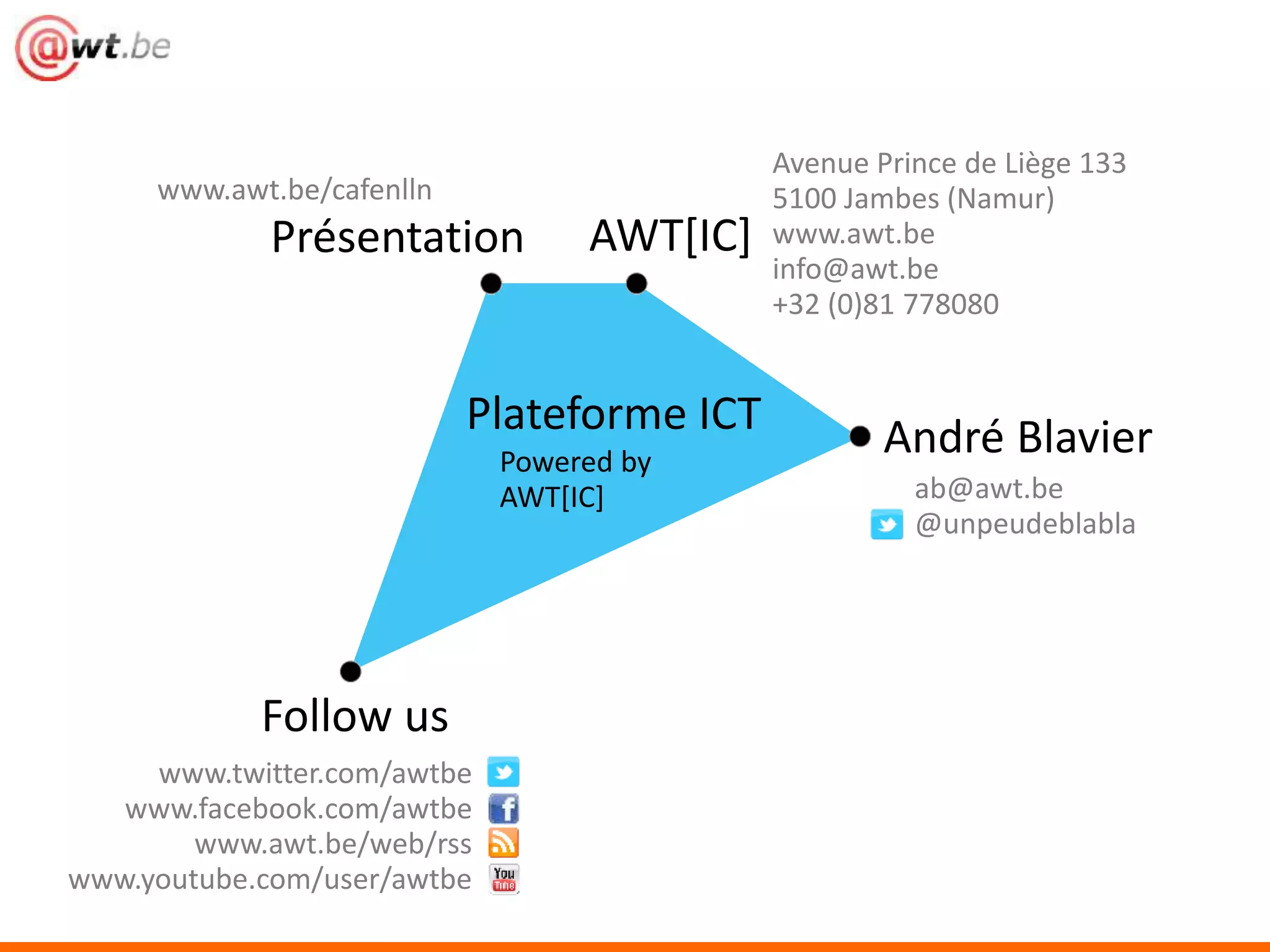 @wt.be

www.awt.be/cafenlln

Présentation

AWT[IC]

Avenue Prince de Liège 133
5100 Jambes (Namur)
www.awt.be
info@awt.be
+32 (0)81 778080

Plateforme ICT

Powered by
AWT[IC]

André Blavier

ab@awt.be
@unpeudeblabla

Follow us

www.twitter.com/awtbe
www.facebook.com/awtbe
www.awt.be/web/rss
www.youtube.com/user/awtbe

You Tube